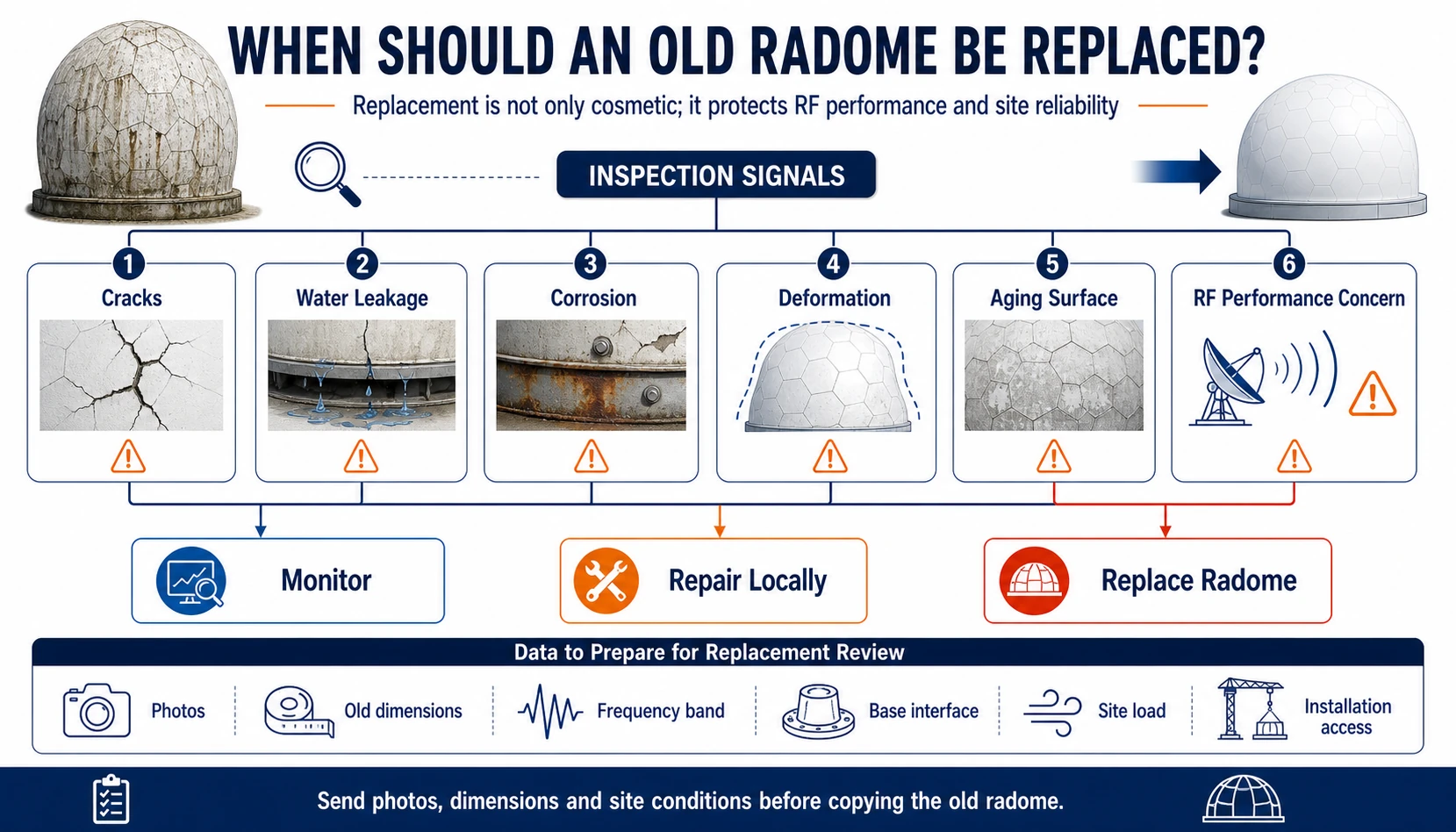 WHEN SHOULD AN OLD RADOME BE REPLACED?

Replacement is not only cosmetic; it protects RF performance and site reliability

INSPECTION SIGNALS

1 Cracks

2 Water Leakage

3 Corrosion

4 Deformation

5 Aging Surface

6 RF Performance Concern

Monitor

Repair Locally

Replace Radome

Data to Prepare for Replacement Review

Photos

Old dimensions

Frequency band

Base interface

Site load

Installation access

Send photos, dimensions and site conditions before copying the old radome.